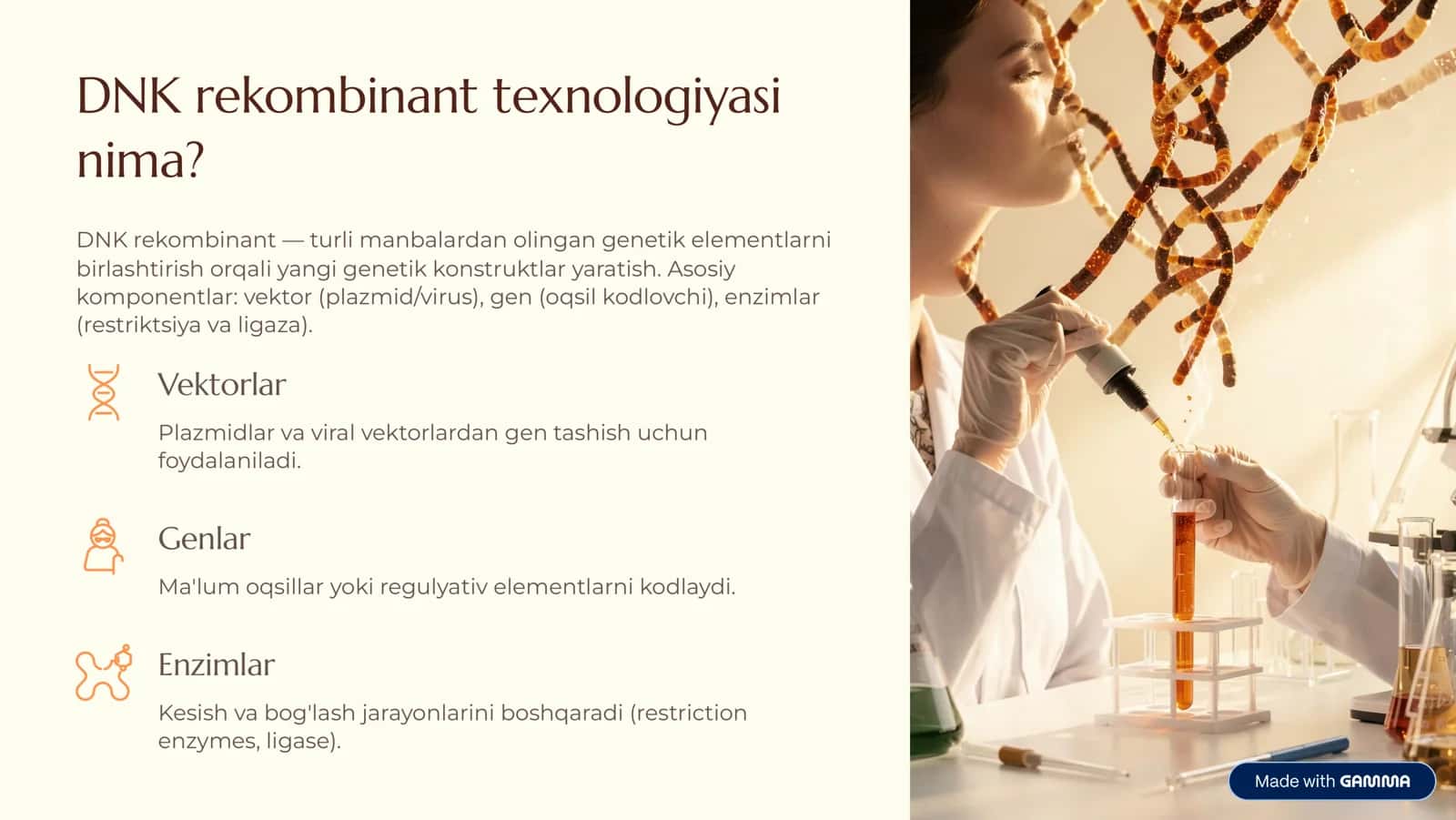 DNK rekombinant texnologiyasi nima?

DNK rekombinant — turli manbalardan olingan genetik elementlarni birlashtirish orqali yangi genetik konstruktlar yaratish. Asosiy komponentlar: vektor (plazmid/virus), gen (oqsil kodlovchi), enzimlar (restriktsiya va ligaza).

Vektorlar

Plazmidlar va viral vektorlardan gen tashish uchun foydalaniladi.

Genlar

Ma'lum oqsillar yoki regulyativ elementlarni kodlaydi.

Enzimlar

Kesish va bog'lash jarayonlarini boshqaradi (restriction enzymes, ligase).

Made with GAMMA